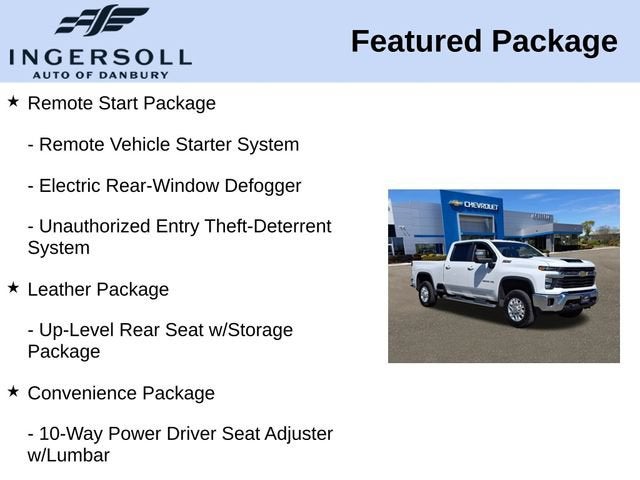 INGERSOLL
AUTO OF DANBURY

Featured Package

★ Remote Start Package

- Remote Vehicle Starter System

- Electric Rear-Window Defogger

- Unauthorized Entry Theft-Deterrent System

★ Leather Package

- Up-Level Rear Seat w/Storage Package

★ Convenience Package

- 10-Way Power Driver Seat Adjuster w/Lumbar

CHEVROLET